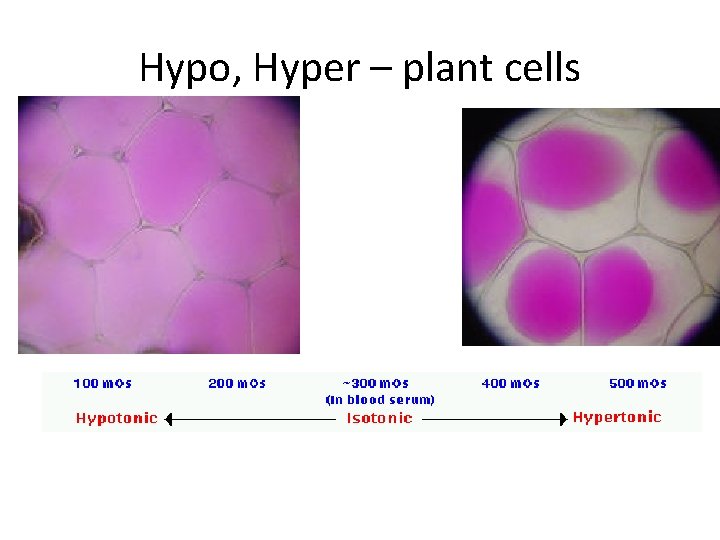 Hypo, Hyper – plant cells

100 mOs 200 mOs ~300 mOs (in blood serum) 400 mOs 500 mOs

Hypotonic Isotonic Hypertonic